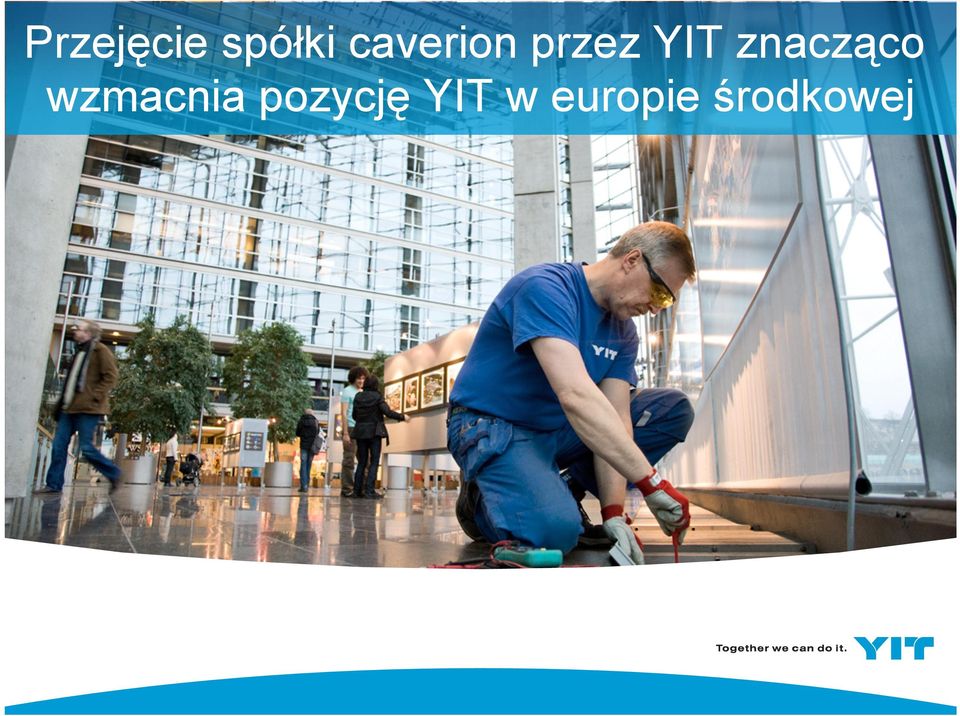 Przejęcie spółki caverion przez YIT znacząco wzmacnia pozycję YIT w europie środkowej

YIT

Together we can do it. YIT